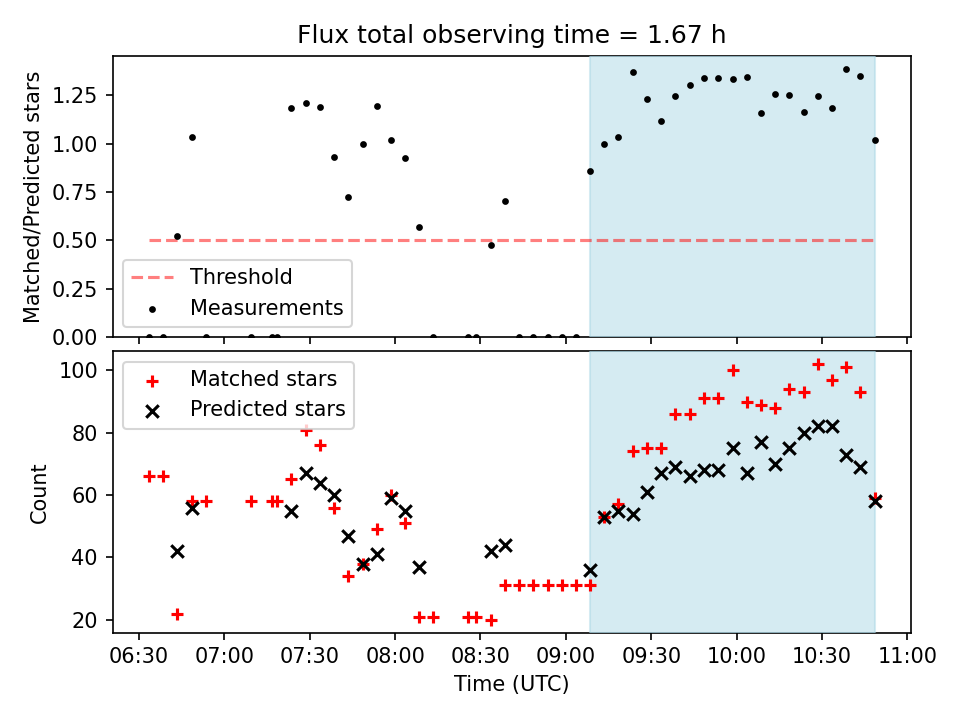 Flux total observing time = 1.67 h

Matched/Predicted stars

1.25
1.00
0.75
0.50
0.25
0.00

Threshold
Measurements

Count

100
80
60
40
20

Matched stars
Predicted stars

06:30 07:00 07:30 08:00 08:30 09:00 09:30 10:00 10:30 11:00

Time (UTC)